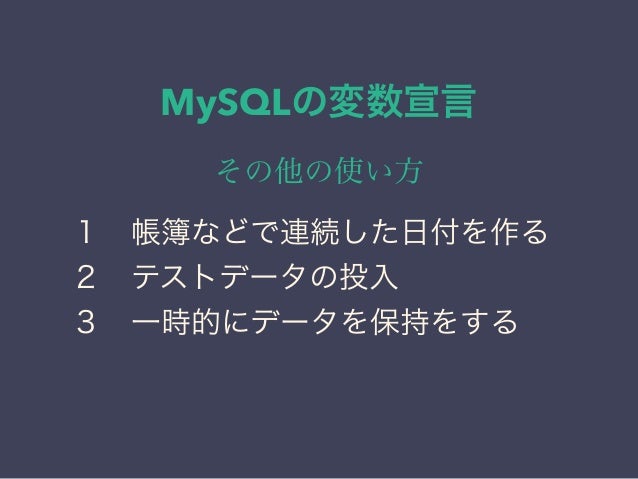 MySQLの変数宣言

その他の使い方

１　帳簿などで連続した日付を作る
２　テストデータの投入
３　一時的にデータを保持をする